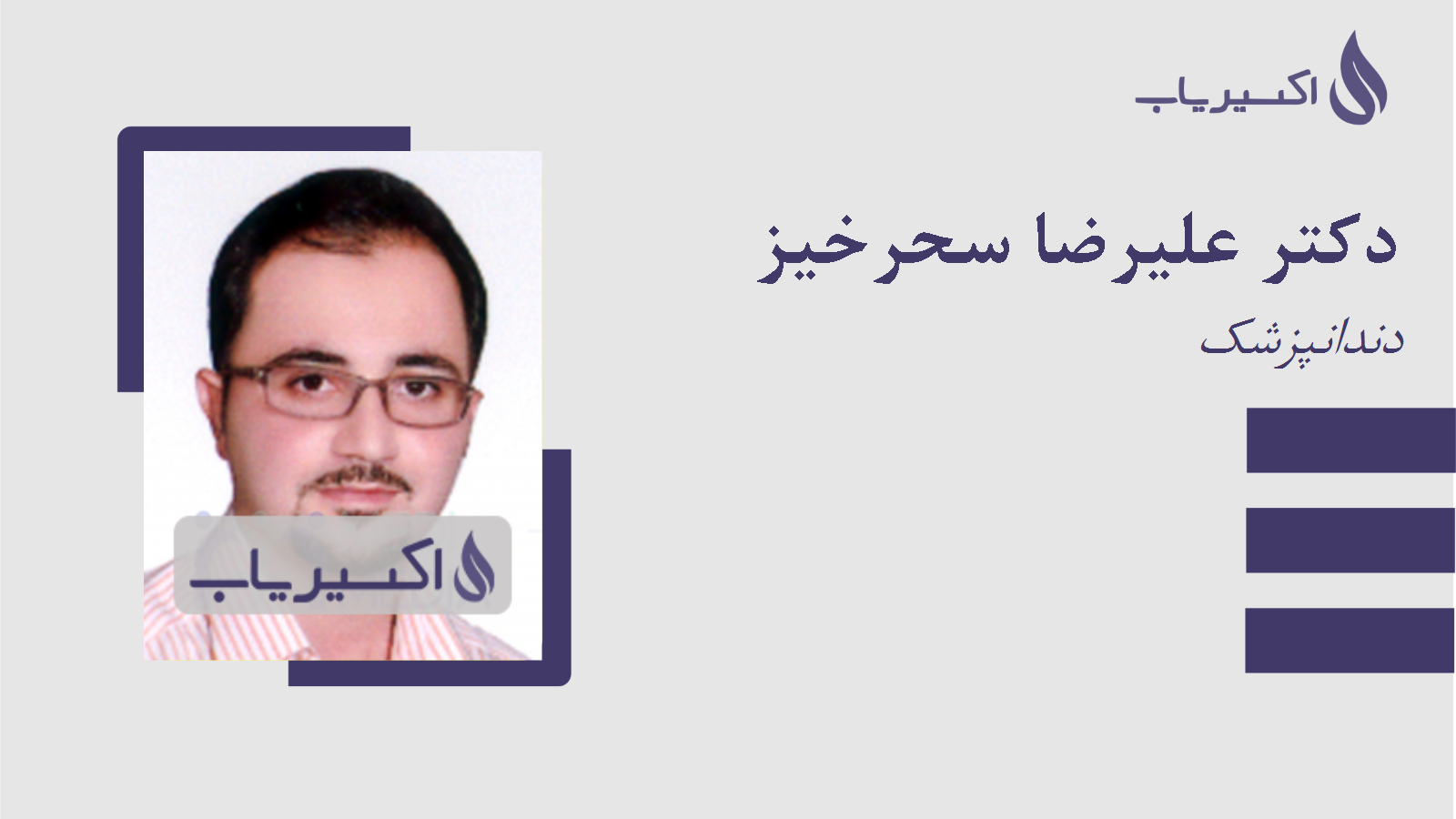 اکسیریاب

دکتر علیرضا سحرخیز

دندانپزشک

اکسیریاب